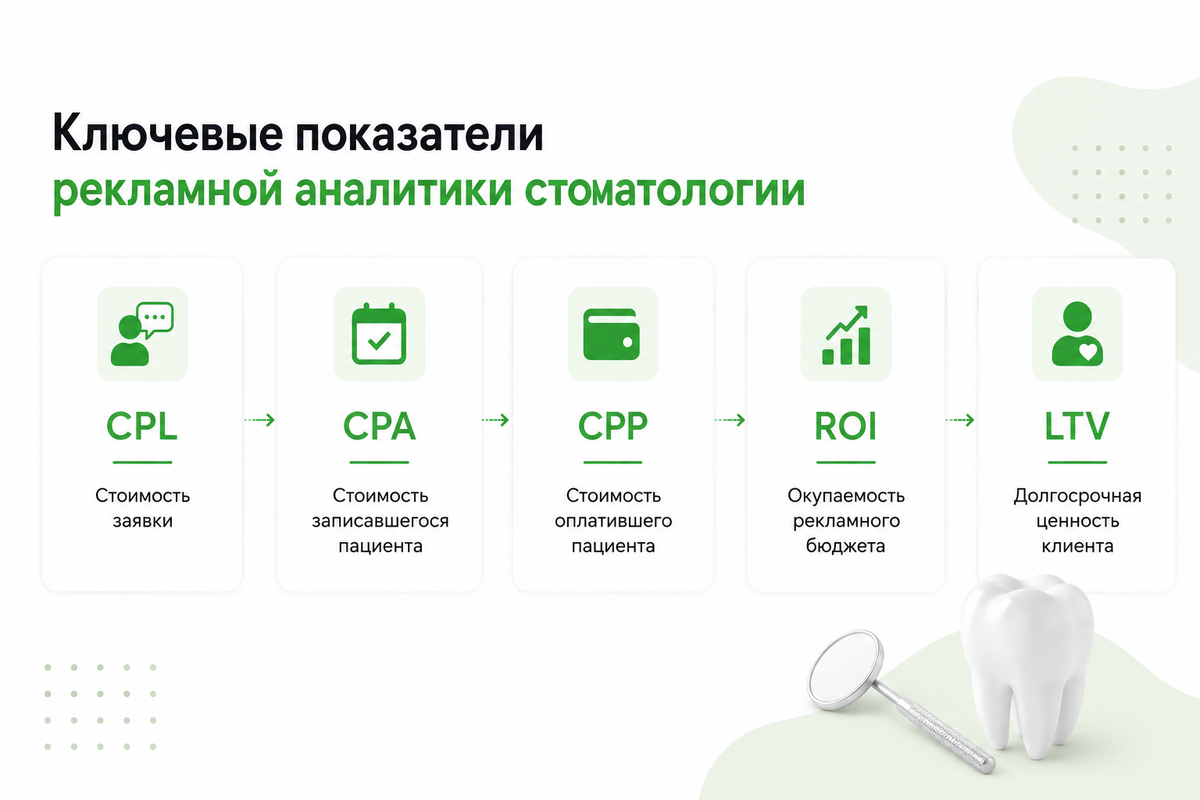 Ключевые показатели
рекламной аналитики стоматологии

CPL
Стоимость заявки

CPA
Стоимость записавшегося пациента

CPP
Стоимость оплатившего пациента

ROI
Окупаемость рекламного бюджета

LTV
Долгосрочная ценность клиента